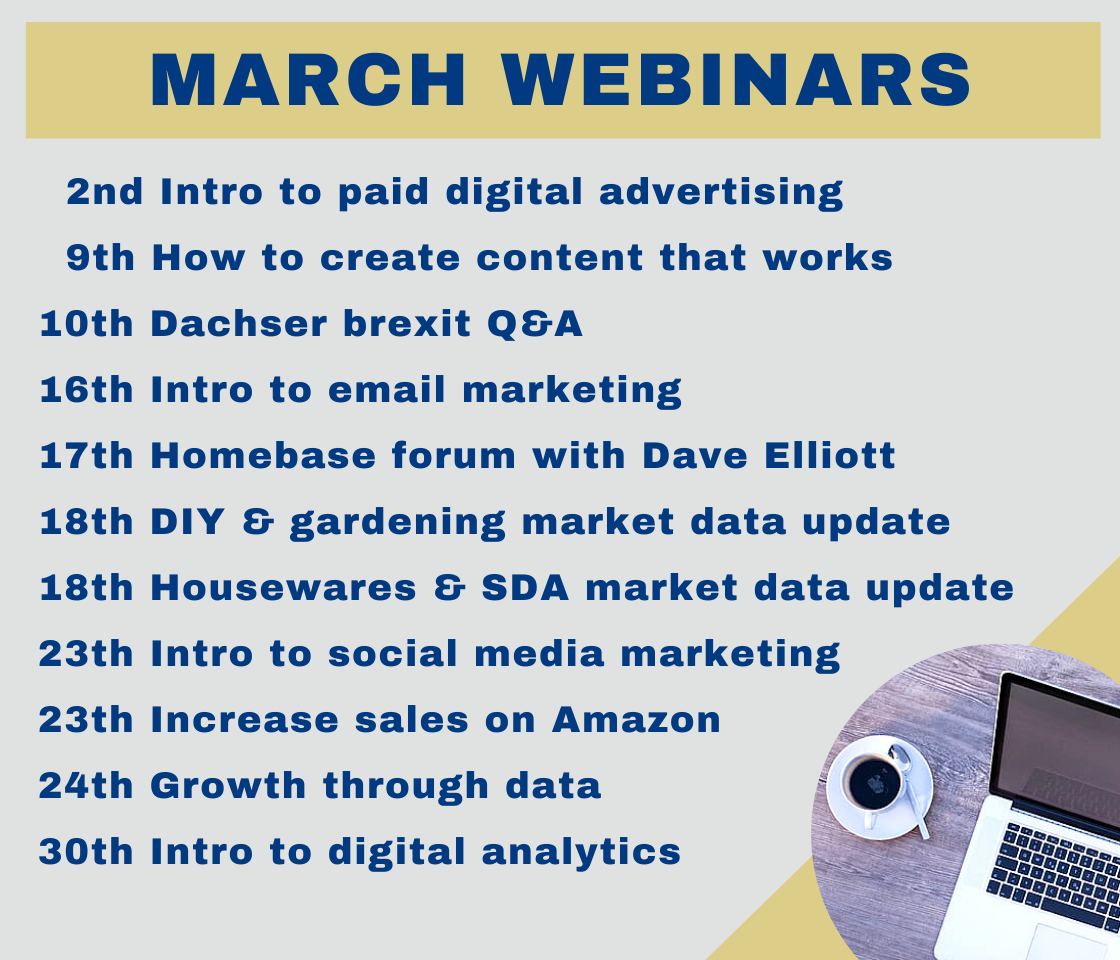 MARCH WEBINARS

2nd Intro to paid digital advertising
9th How to create content that works
10th Dachser brexit Q&A
16th Intro to email marketing
17th Homebase forum with Dave Elliott
18th DIY & gardening market data update
18th Housewares & SDA market data update
23th Intro to social media marketing
23th Increase sales on Amazon
24th Growth through data
30th Intro to digital analytics